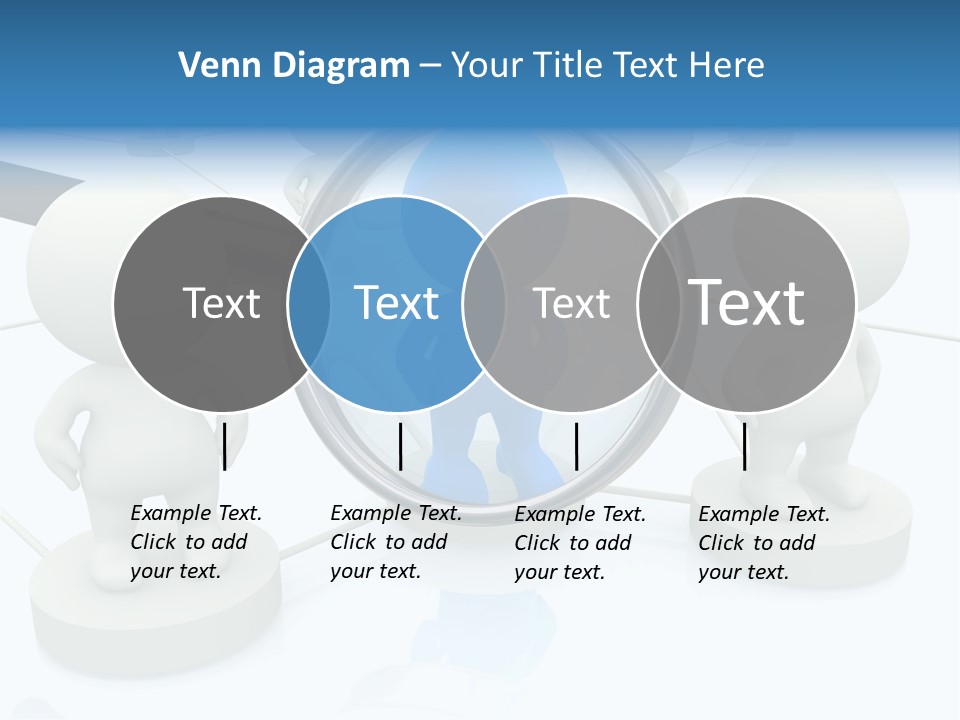 Venn Diagram – Your Title Text Here

Text

Text

Text

Text

Example Text. Click to add your text.

Example Text. Click to add your text.

Example Text. Click to add your text.

Example Text. Click to add your text.